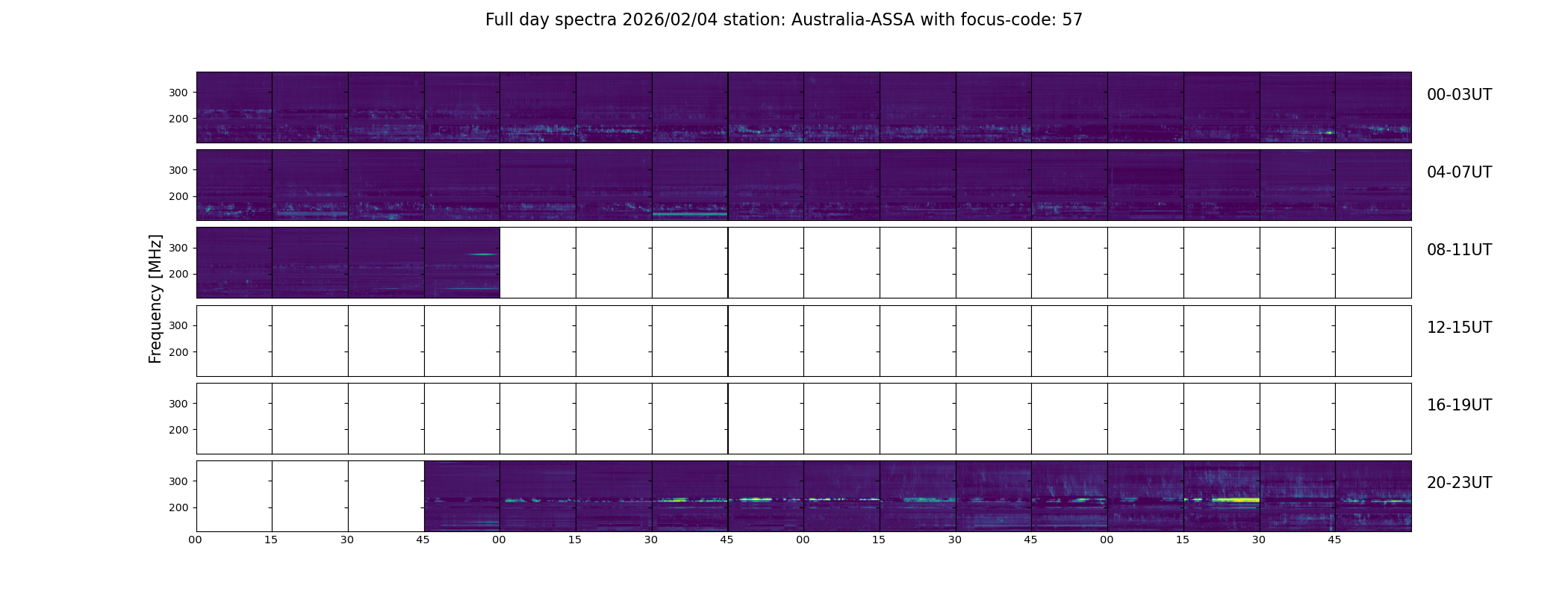 Full day spectra 2026/02/04 station: Australia-ASSA with focus-code: 57

Frequency [MHz]

300
200
00-03UT

300
200
04-07UT

300
200
08-11UT

300
200
12-15UT

300
200
16-19UT

300
200
20-23UT

00 15 30 45 00 15 30 45 00 15 30 45 00 15 30 45